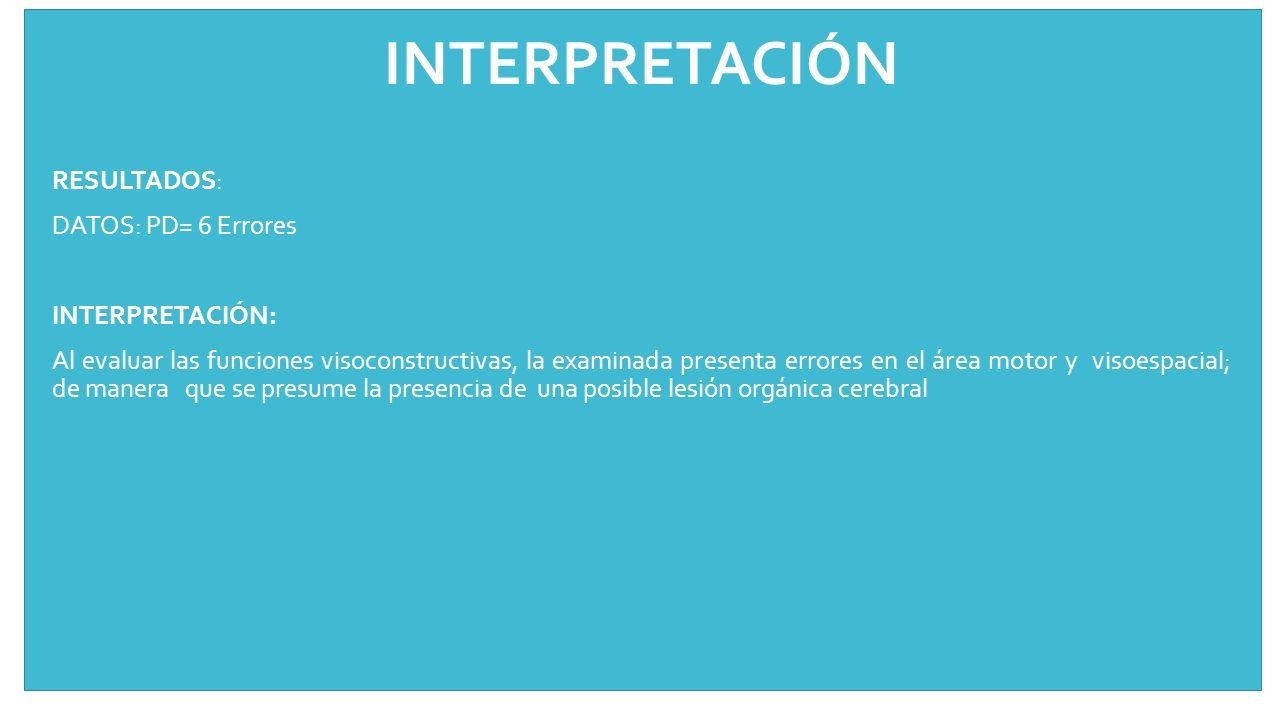 INTERPRETACIÓN

RESULTADOS:

DATOS: PD= 6 Errores

INTERPRETACIÓN:

Al evaluar las funciones visoconstructivas, la examinada presenta errores en el área motor y visoespacial; de manera que se presume la presencia de una posible lesión orgánica cerebral